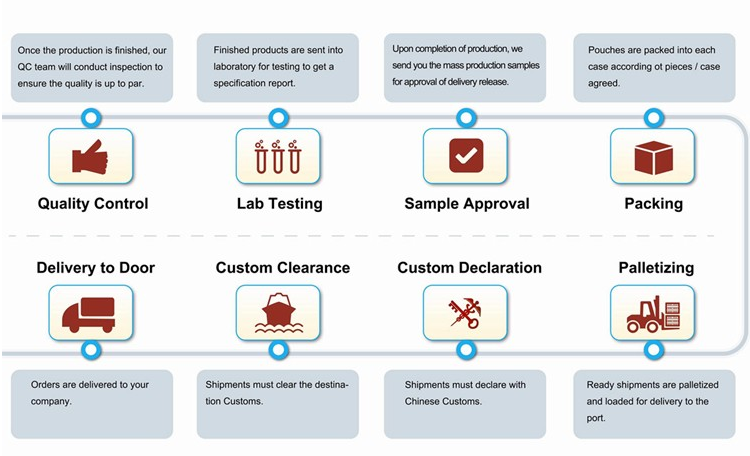 Once the production is finished, our QC team will conduct inspection to ensure the quality is up to par.

Finished products are sent into laboratory for testing to get a specification report.

Upon completion of production, we send you the mass production samples for approval of delivery release.

Pouches are packed into each case according ot pieces / case agreed.

Quality Control

Lab Testing

Sample Approval

Packing

Delivery to Door

Custom Clearance

Custom Declaration

Palletizing

Orders are delivered to your company.

Shipments must clear the destination Customs.

Shipments must declare with Chinese Customs.

Ready shipments are palletized and loaded for delivery to the port.